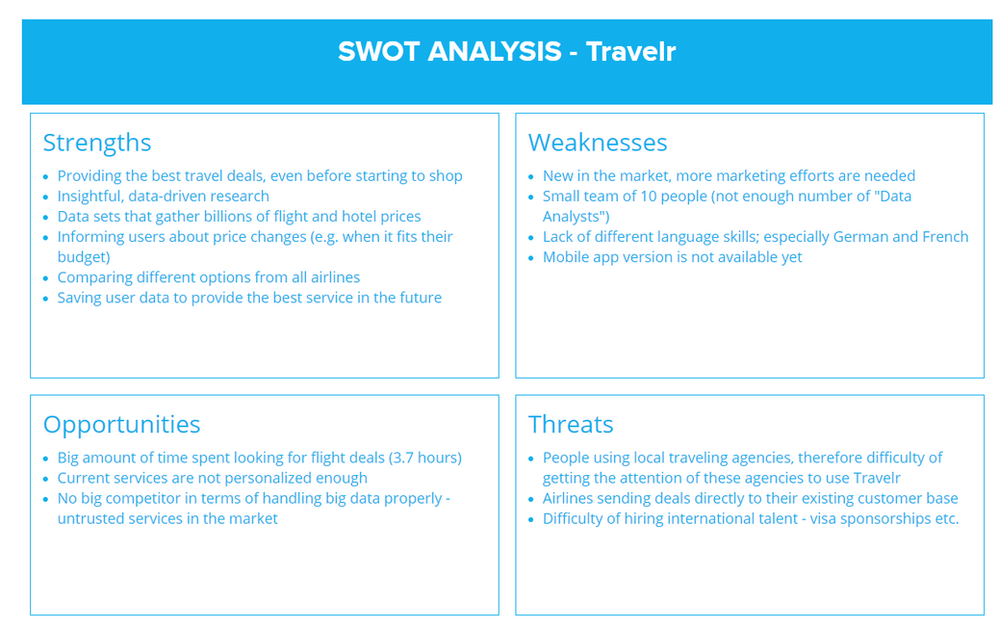 SWOT ANALYSIS - Travelr

Strengths
- Providing the best travel deals, even before starting to shop
- Insightful, data-driven research
- Data sets that gather billions of flight and hotel prices
- Informing users about price changes (e.g. when it fits their budget)
- Comparing different options from all airlines
- Saving user data to provide the best service in the future

Weaknesses
- New in the market, more marketing efforts are needed
- Small team of 10 people (not enough number of "Data Analysts")
- Lack of different language skills; especially German and French
- Mobile app version is not available yet

Opportunities
- Big amount of time spent looking for flight deals (3.7 hours)
- Current services are not personalized enough
- No big competitor in terms of handling big data properly - untrusted services in the market

Threats
- People using local traveling agencies, therefore difficulty of getting the attention of these agencies to use Travelr
- Airlines sending deals directly to their existing customer base
- Difficulty of hiring international talent - visa sponsorships etc.